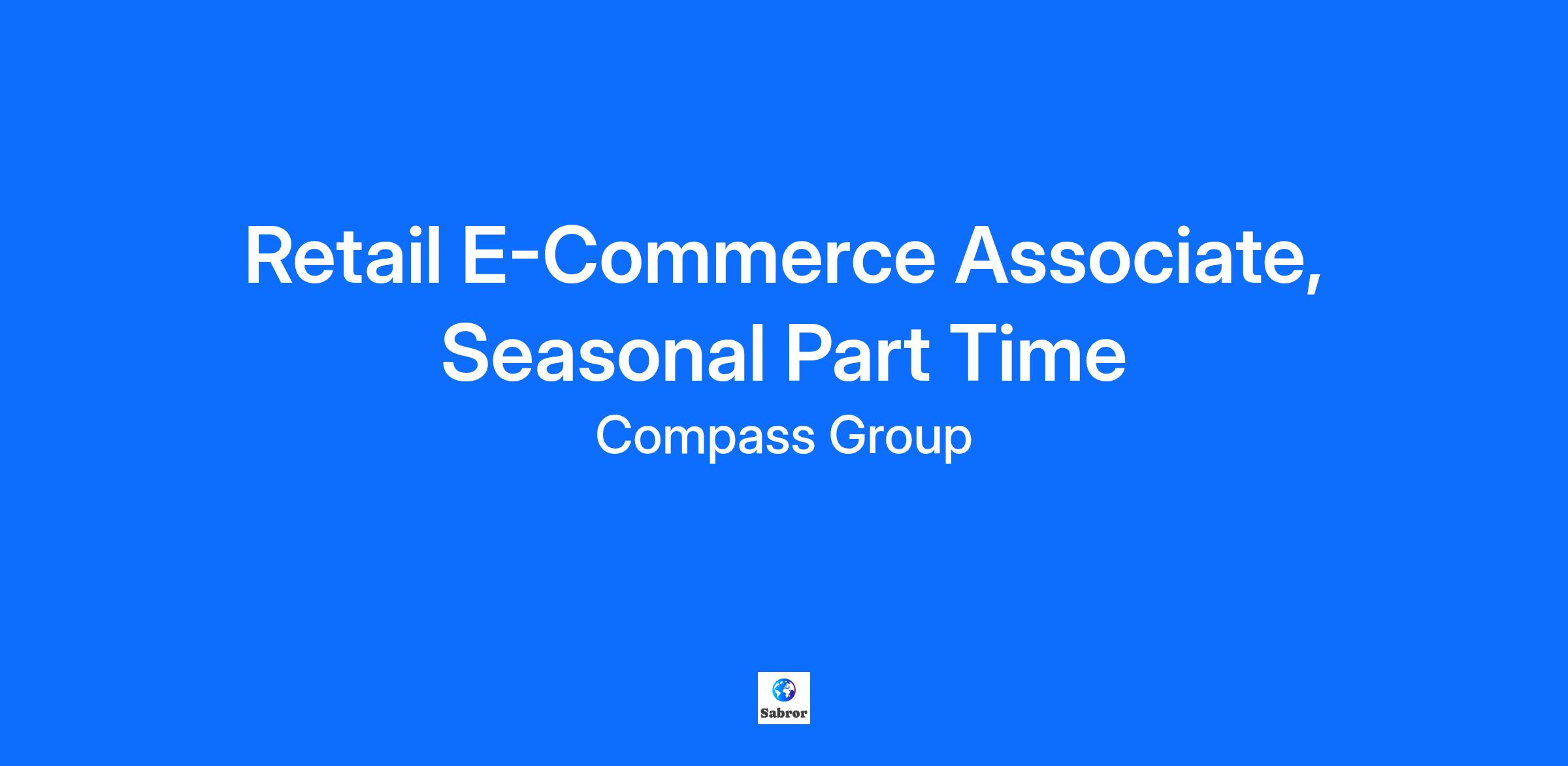 Retail E-Commerce Associate, Seasonal Part Time

Compass Group

Sabror